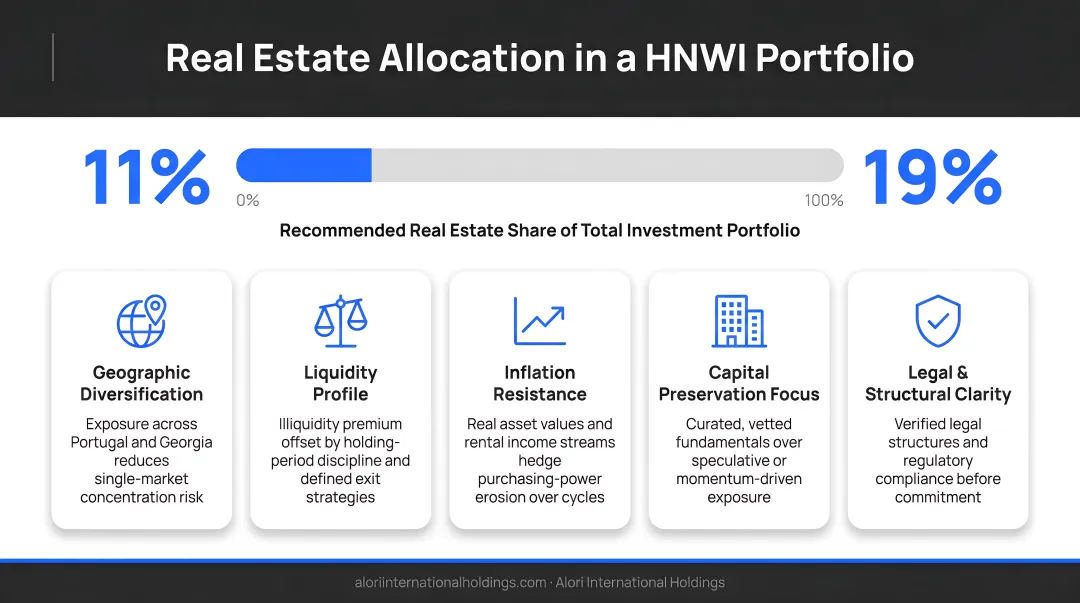 Real Estate Allocation in a HNWI Portfolio

11%

0%

100%

19%

Recommended Real Estate Share of Total Investment Portfolio

Geographic Diversification

Exposure across Portugal and Georgia reduces single-market concentration risk

Liquidity Profile

Illiquidity premium offset by holding-period discipline and defined exit strategies

Inflation Resistance

Real asset values and rental income streams hedge purchasing-power erosion over cycles

Capital Preservation Focus

Curated, vetted fundamentals over speculative or momentum-driven exposure

Legal & Structural Clarity

Verified legal structures and regulatory compliance before commitment

aloriinternationalholdings.com · Alori International Holdings